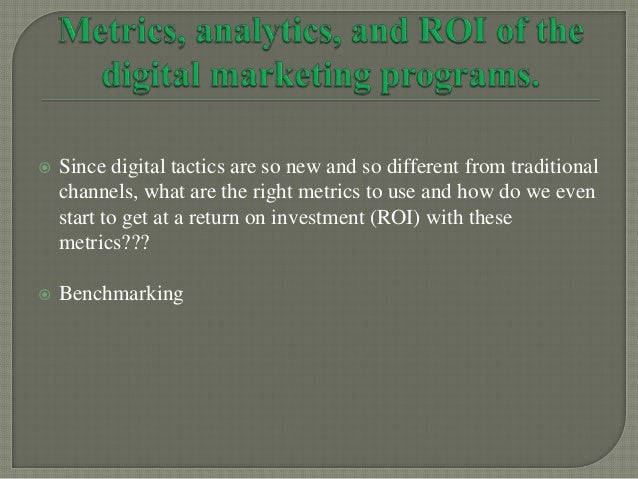 Metrics, analytics, and ROI of the digital marketing programs.

Since digital tactics are so new and so different from traditional channels, what are the right metrics to use and how do we even start to get at a return on investment (ROI) with these metrics???

Benchmarking